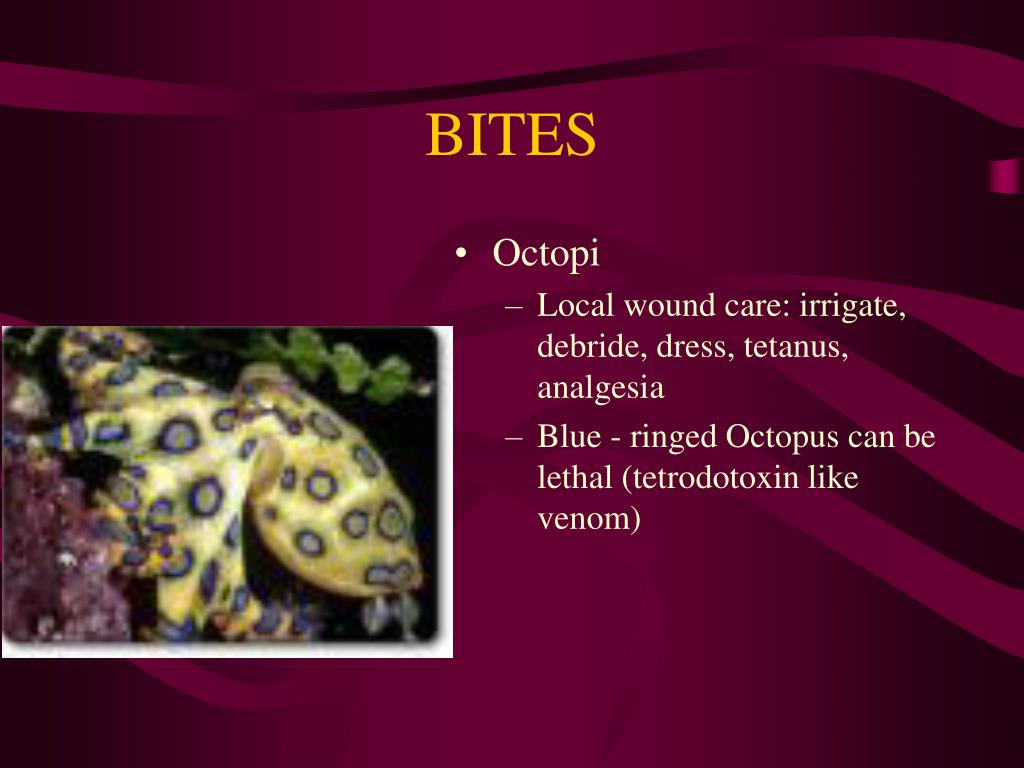 BITES

• Octopi
– Local wound care: irrigate, debride, dress, tetanus, analgesia
– Blue - ringed Octopus can be lethal (tetrodotoxin like venom)